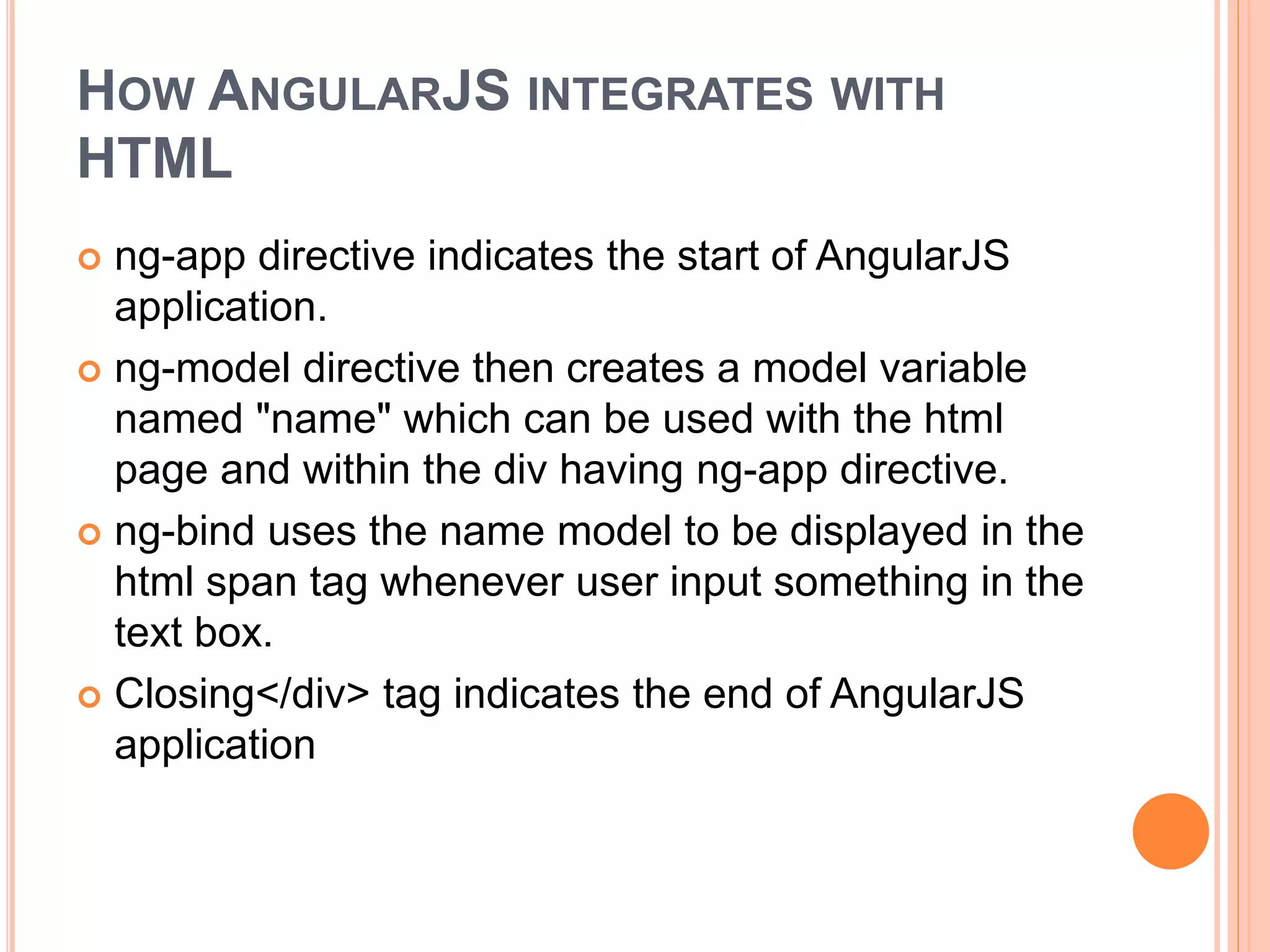 HOW ANGULARJS INTEGRATES WITH HTML

ng-app directive indicates the start of AngularJS application.

ng-model directive then creates a model variable named "name" which can be used with the html page and within the div having ng-app directive.

ng-bind uses the name model to be displayed in the html span tag whenever user input something in the text box.

Closing</div> tag indicates the end of AngularJS application